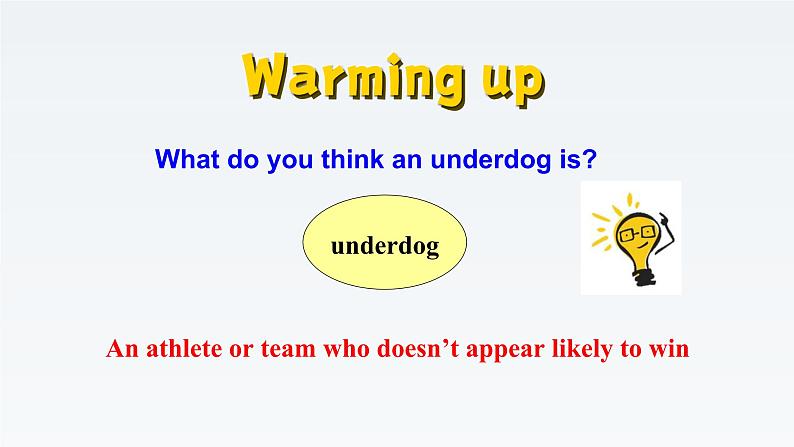 Warming up

What do you think an underdog is?

underdog

An athlete or team who doesn’t appear likely to win